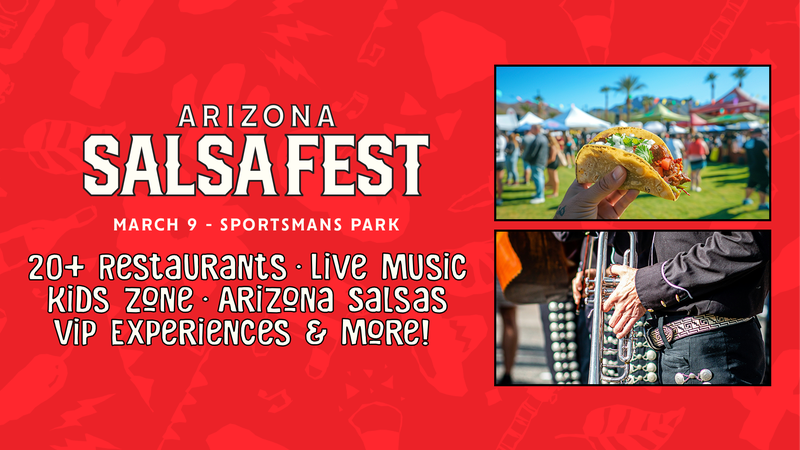 ARIZONA
SALSA FEST

MARCH 9 - SPORTSMANS PARK

20+ Restaurants · Live Music
Kids Zone · Arizona Salsas
VIP Experiences & More!